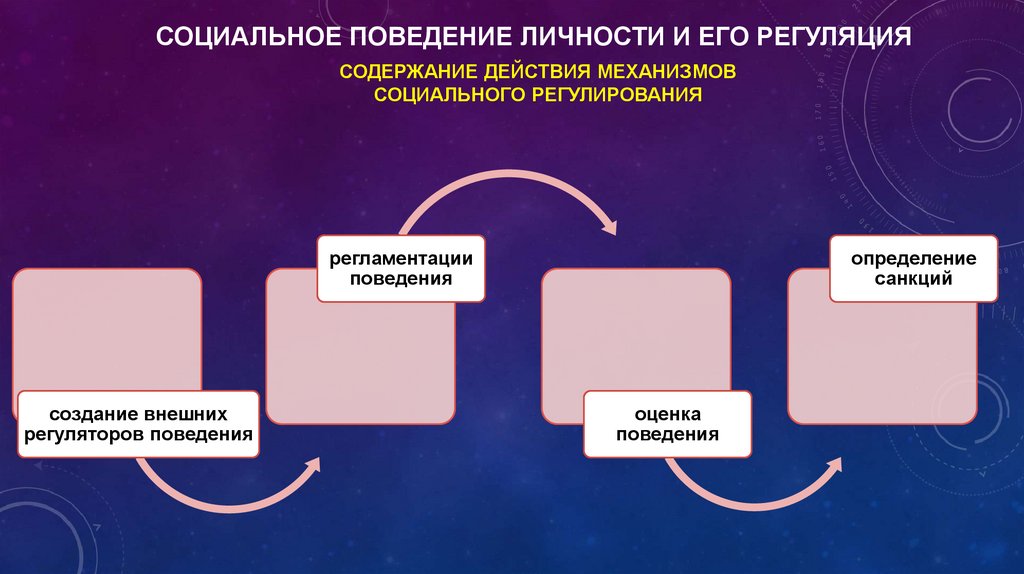 СОЦИАЛЬНОЕ ПОВЕДЕНИЕ ЛИЧНОСТИ И ЕГО РЕГУЛЯЦИЯ

СОДЕРЖАНИЕ ДЕЙСТВИЯ МЕХАНИЗМОВ СОЦИАЛЬНОГО РЕГУЛИРОВАНИЯ

создание внешних регуляторов поведения

регламентации поведения

оценка поведения

определение санкций